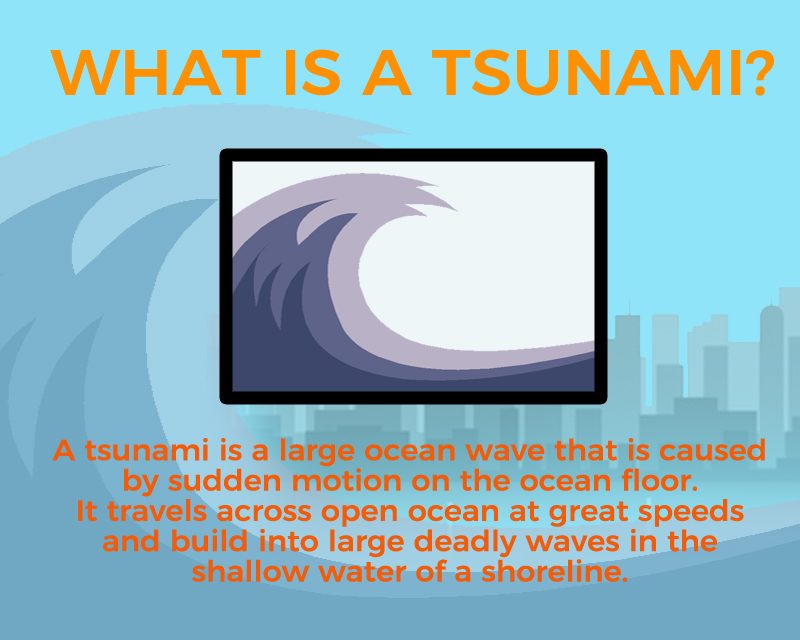 WHAT IS A TSUNAMI?

A tsunami is a large ocean wave that is caused by sudden motion on the ocean floor.
It travels across open ocean at great speeds and build into large deadly waves in the shallow water of a shoreline.